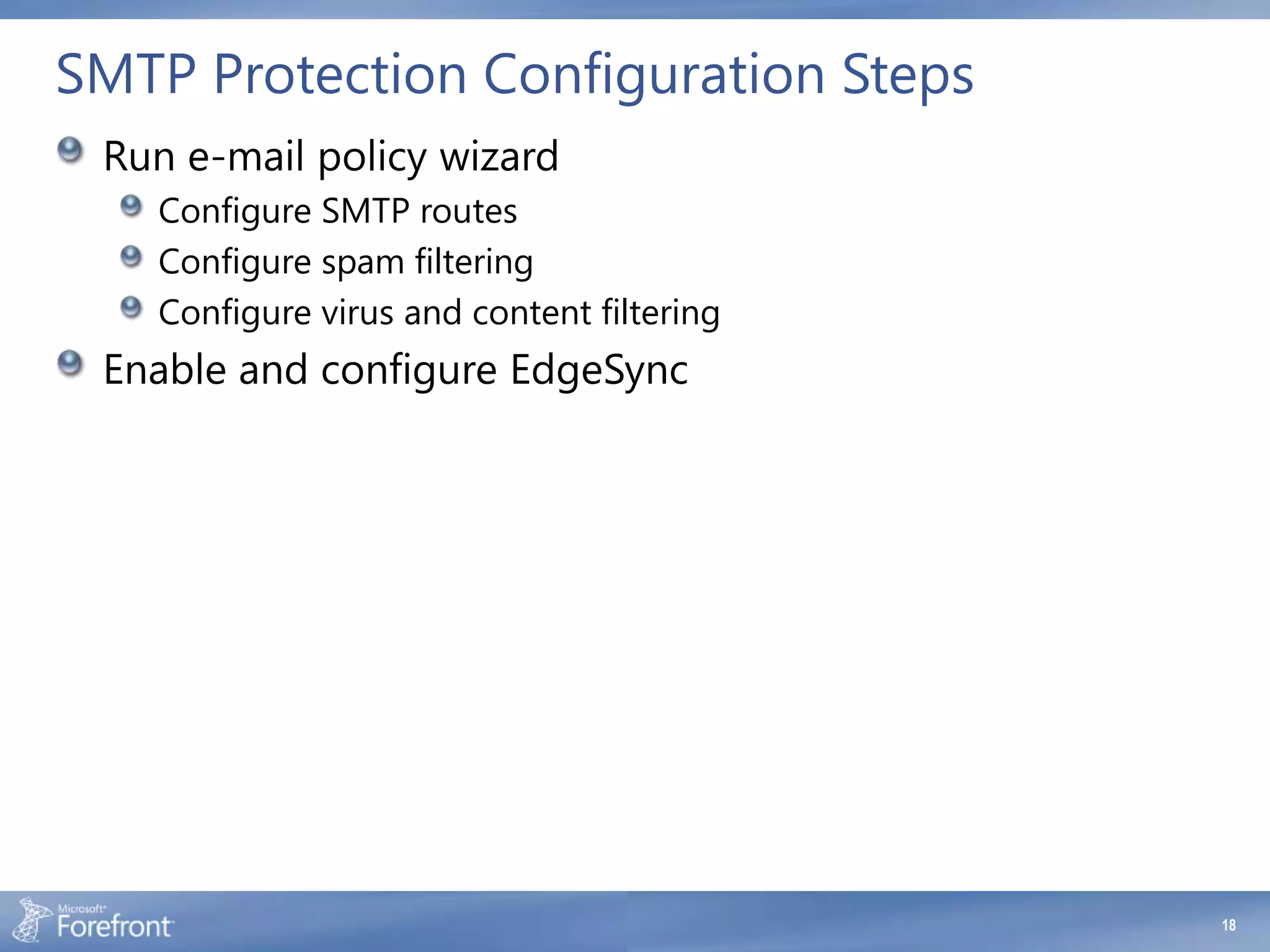 SMTP Protection Configuration Steps

Run e-mail policy wizard
Configure SMTP routes
Configure spam filtering
Configure virus and content filtering
Enable and configure EdgeSync

Microsoft Forefront

18